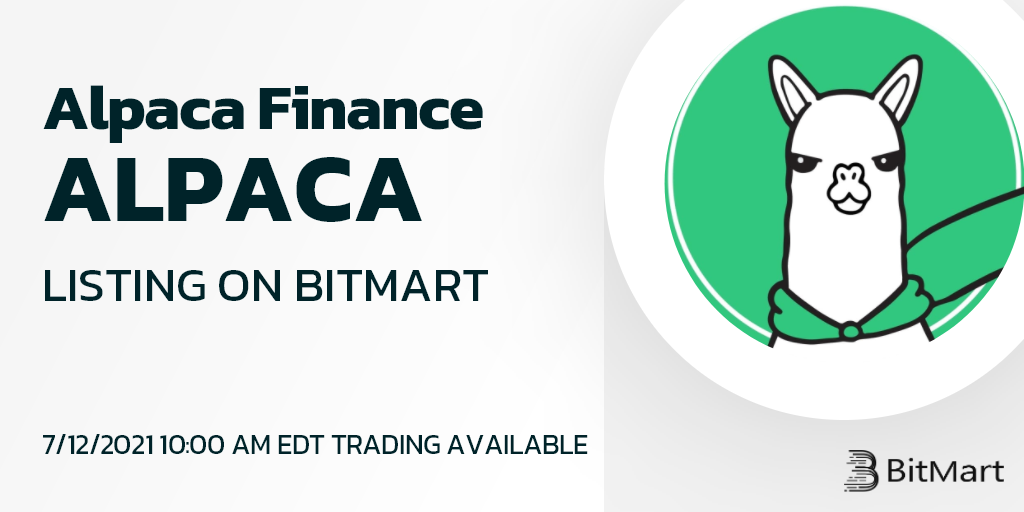 Alpaca Finance
ALPACA

LISTING ON BITMART

7/12/2021 10:00 AM EDT TRADING AVAILABLE

BitMart